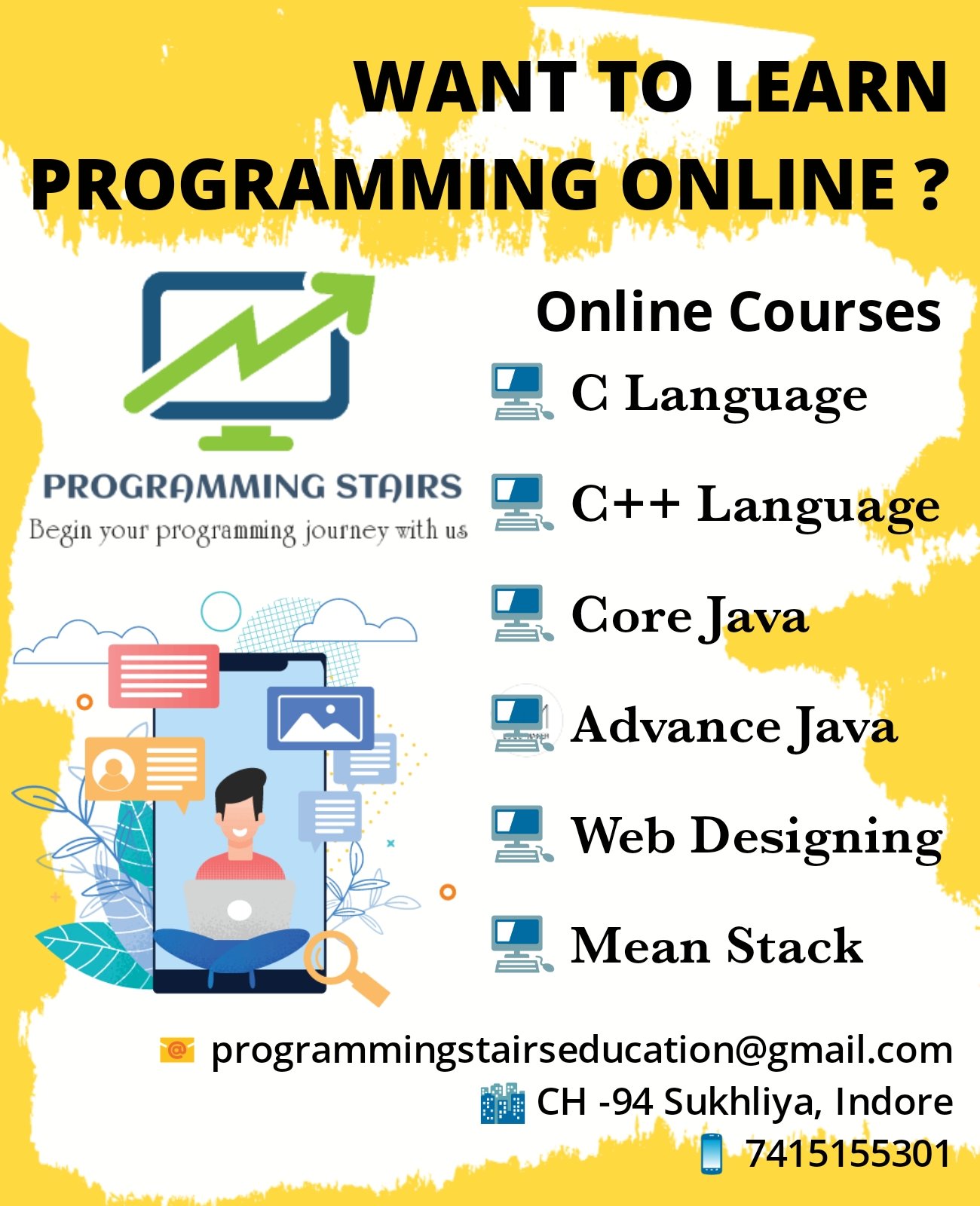 WANT TO LEARN PROGRAMMING ONLINE ?

PROGRAMMING STAIRS
Begin your programming journey with us

Online Courses

C Language

C++ Language

Core Java

Advance Java

Web Designing

Mean Stack

programmingstairseducation@gmail.com
CH -94 Sukhliya, Indore
7415155301